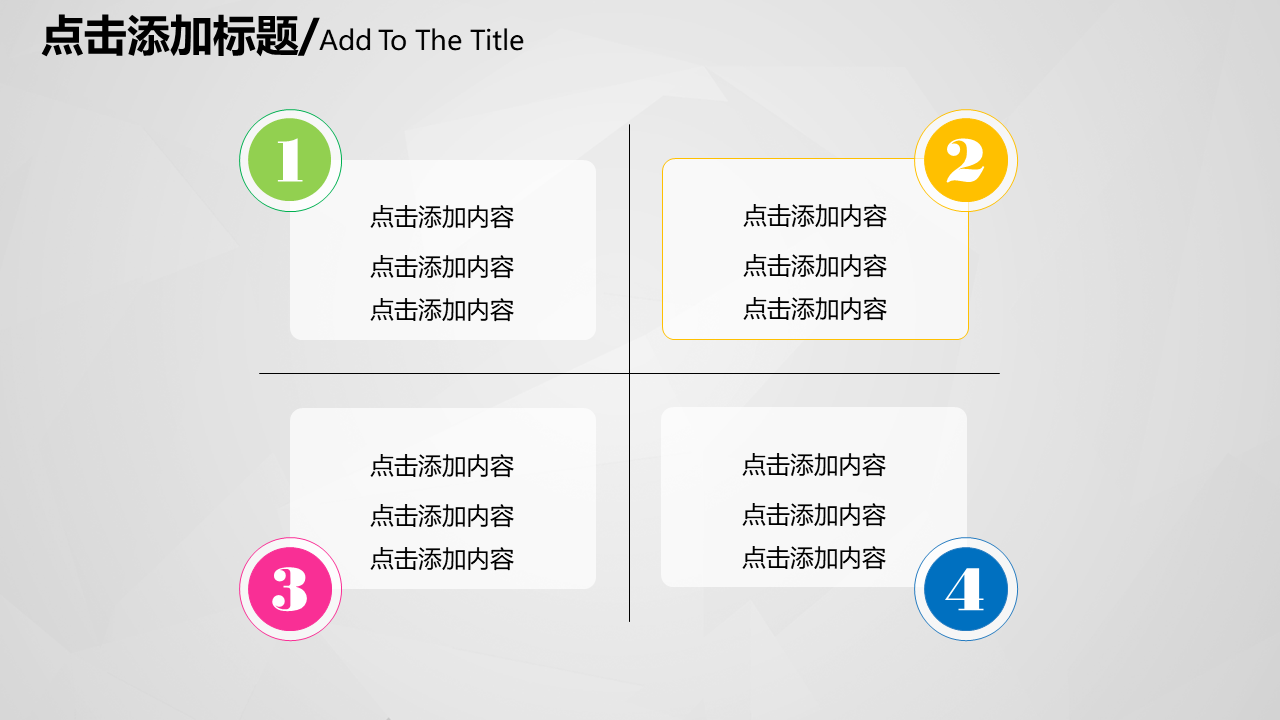 点击添加标题/Add To The Title

1

点击添加内容
点击添加内容
点击添加内容

2

点击添加内容
点击添加内容
点击添加内容

点击添加内容
点击添加内容
点击添加内容

3

点击添加内容
点击添加内容
点击添加内容

4